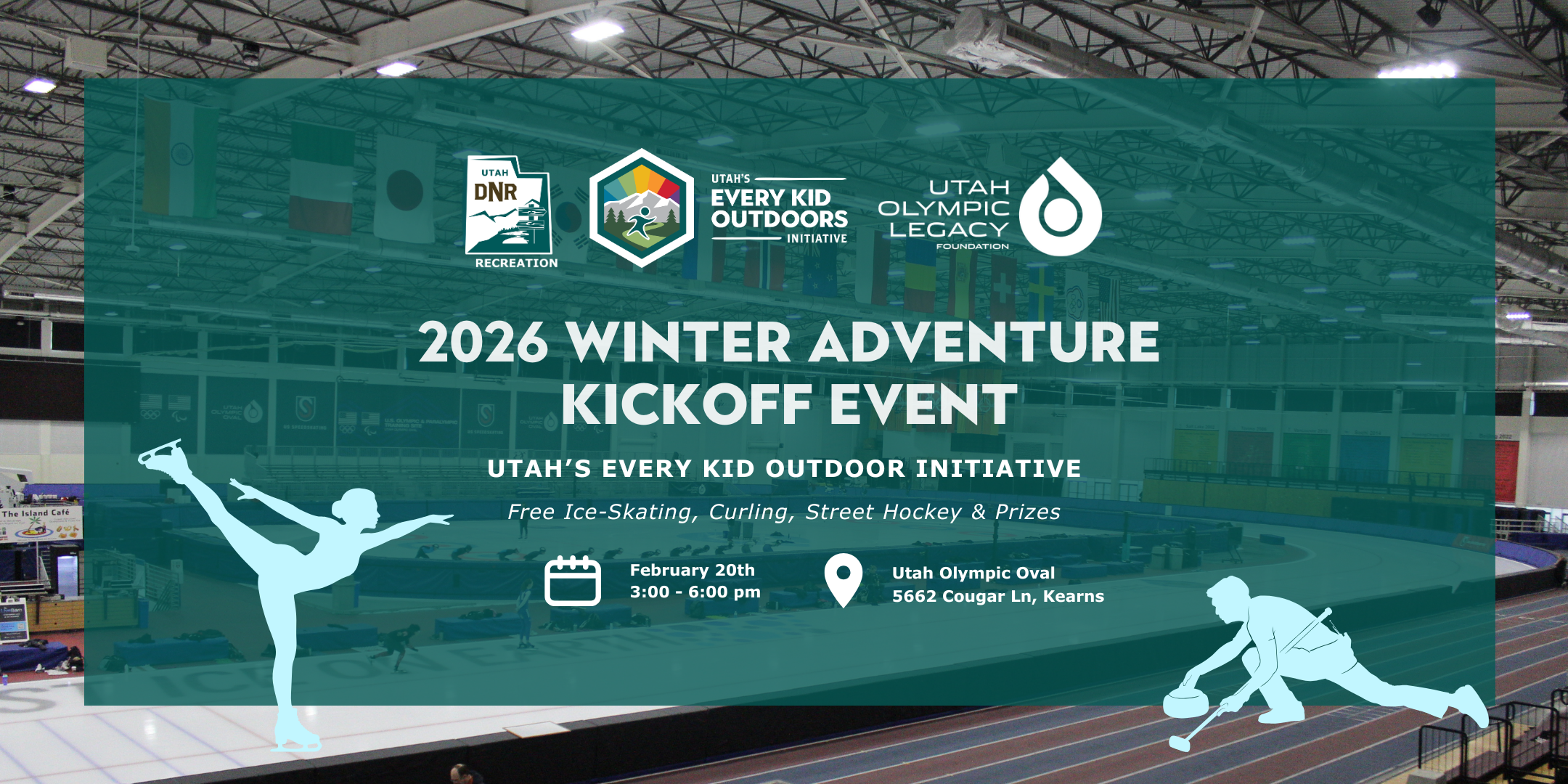 UTAH DNR RECREATION

UTAH'S EVERY KID OUTDOORS INITIATIVE

UTAH OLYMPIC LEGACY FOUNDATION

2026 WINTER ADVENTURE KICKOFF EVENT

UTAH'S EVERY KID OUTDOOR INITIATIVE

Free Ice-Skating, Curling, Street Hockey & Prizes

February 20th
3:00 - 6:00 pm

Utah Olympic Oval
5662 Cougar Ln, Kearns

The Island Café